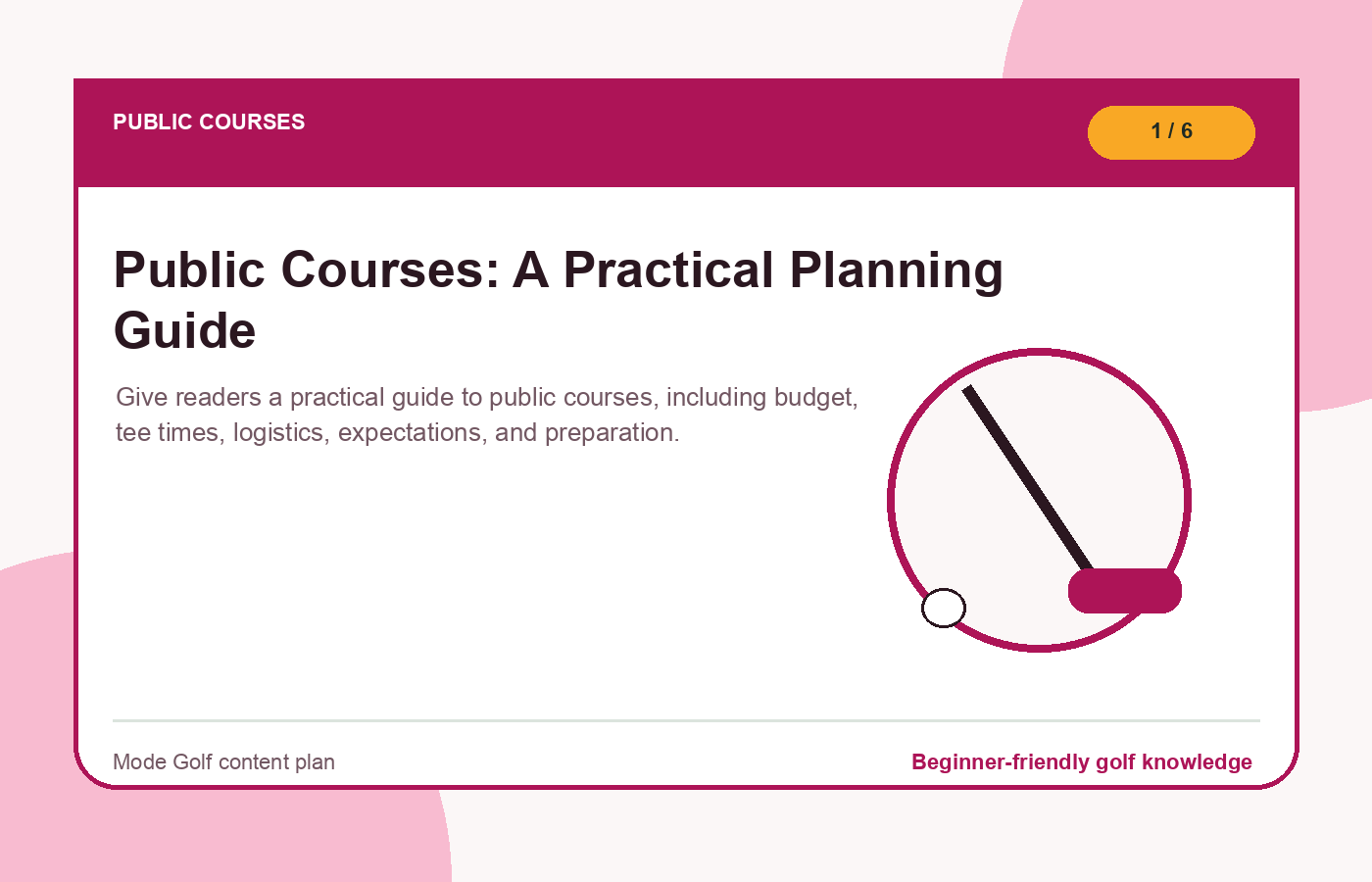 PUBLIC COURSES

1 / 6

Public Courses: A Practical Planning Guide

Give readers a practical guide to public courses, including budget, tee times, logistics, expectations, and preparation.

Mode Golf content plan

Beginner-friendly golf knowledge